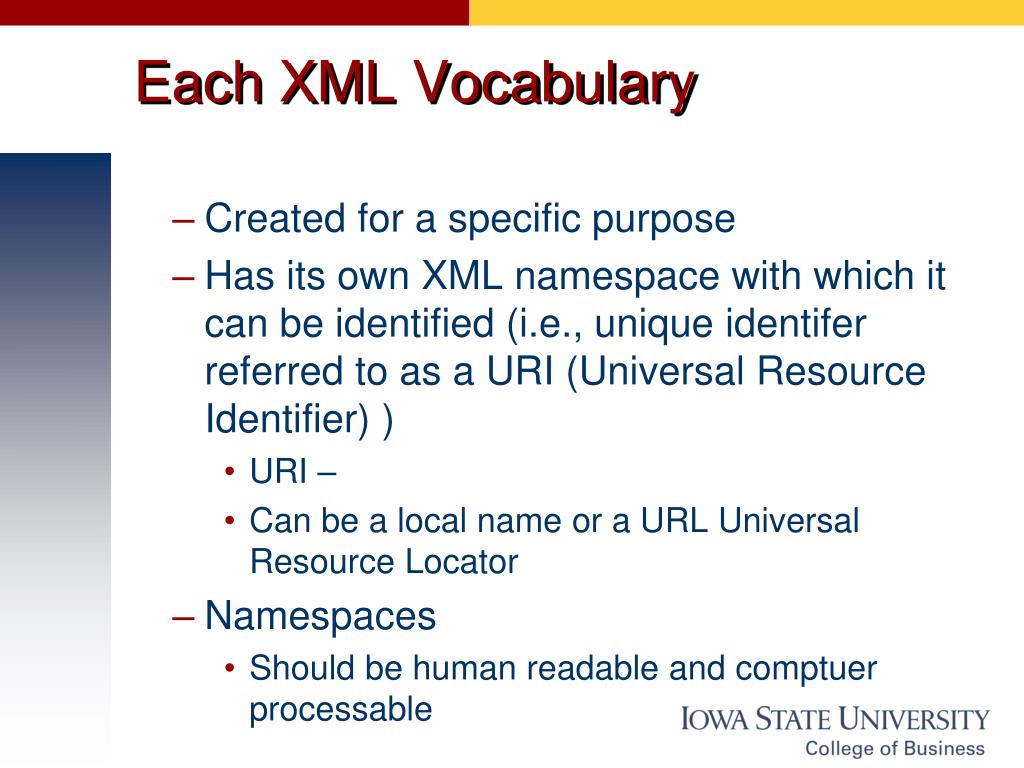 Each XML Vocabulary

– Created for a specific purpose
– Has its own XML namespace with which it can be identified (i.e., unique identifer referred to as a URI (Universal Resource Identifier) )
• URI –
• Can be a local name or a URL Universal Resource Locator
– Namespaces
• Should be human readable and comptuer processable

IOWA STATE UNIVERSITY
College of Business